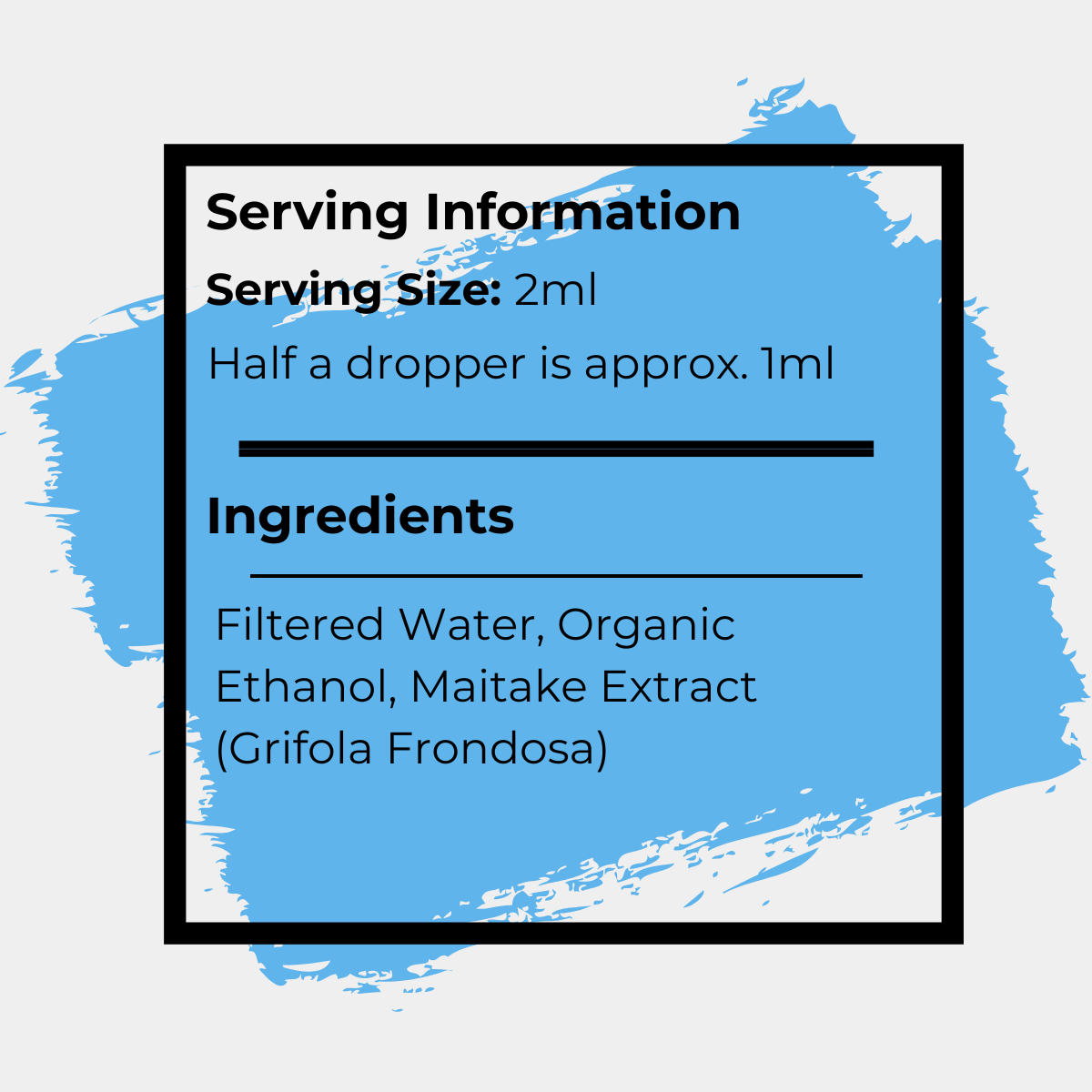 Serving Information

Serving Size: 2ml

Half a dropper is approx. 1ml

Ingredients

Filtered Water, Organic Ethanol, Maitake Extract (Grifola Frondosa)